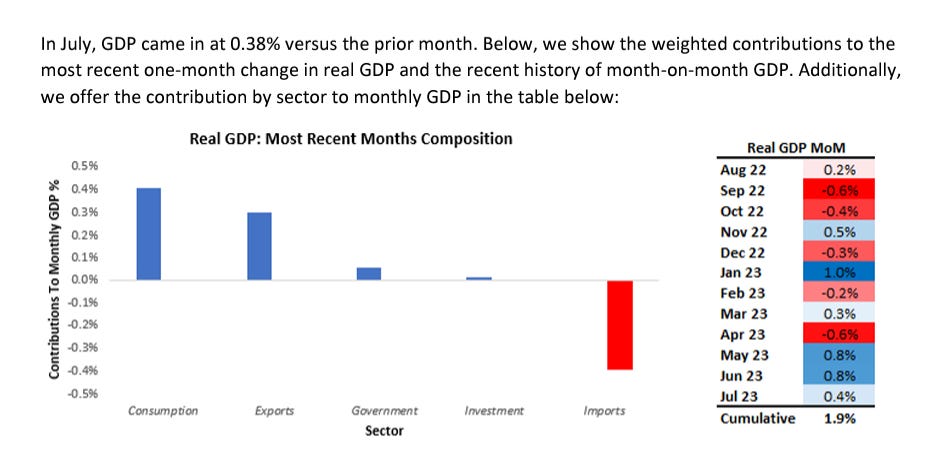 In July, GDP came in at 0.38% versus the prior month. Below, we show the weighted contributions to the most recent one-month change in real GDP and the recent history of month-on-month GDP. Additionally, we offer the contribution by sector to monthly GDP in the table below:

Real GDP: Most Recent Months Composition

Contributions To Monthly GDP %

0.5%
0.4%
0.3%
0.2%
0.1%
0.0%
-0.1%
-0.2%
-0.3%
-0.4%
-0.5%

Consumption
Exports
Government
Investment
Imports

Sector

| Real GDP MoM | |
|---|---|
| Aug 22 | 0.2% |
| Sep 22 | -0.6% |
| Oct 22 | -0.4% |
| Nov 22 | 0.5% |
| Dec 22 | -0.3% |
| Jan 23 | 1.0% |
| Feb 23 | -0.2% |
| Mar 23 | 0.3% |
| Apr 23 | -0.6% |
| May 23 | 0.8% |
| Jun 23 | 0.8% |
| Jul 23 | 0.4% |
| Cumulative | 1.9% |